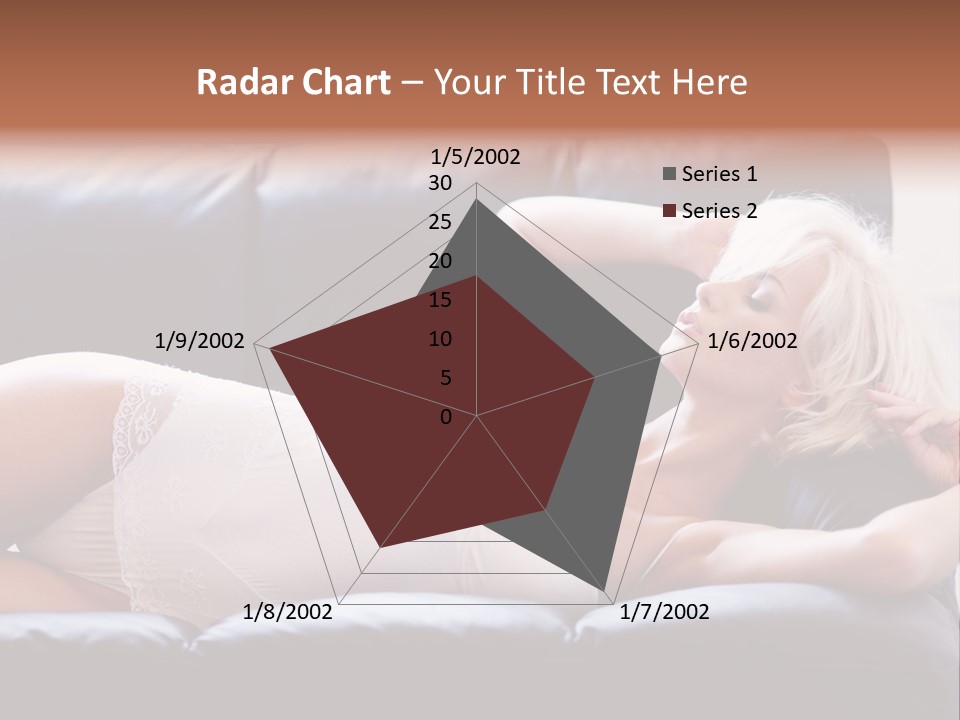 Radar Chart – Your Title Text Here

1/5/2002
30
25
20
15
10
5
0
1/6/2002
1/7/2002
1/8/2002
1/9/2002

Series 1
Series 2